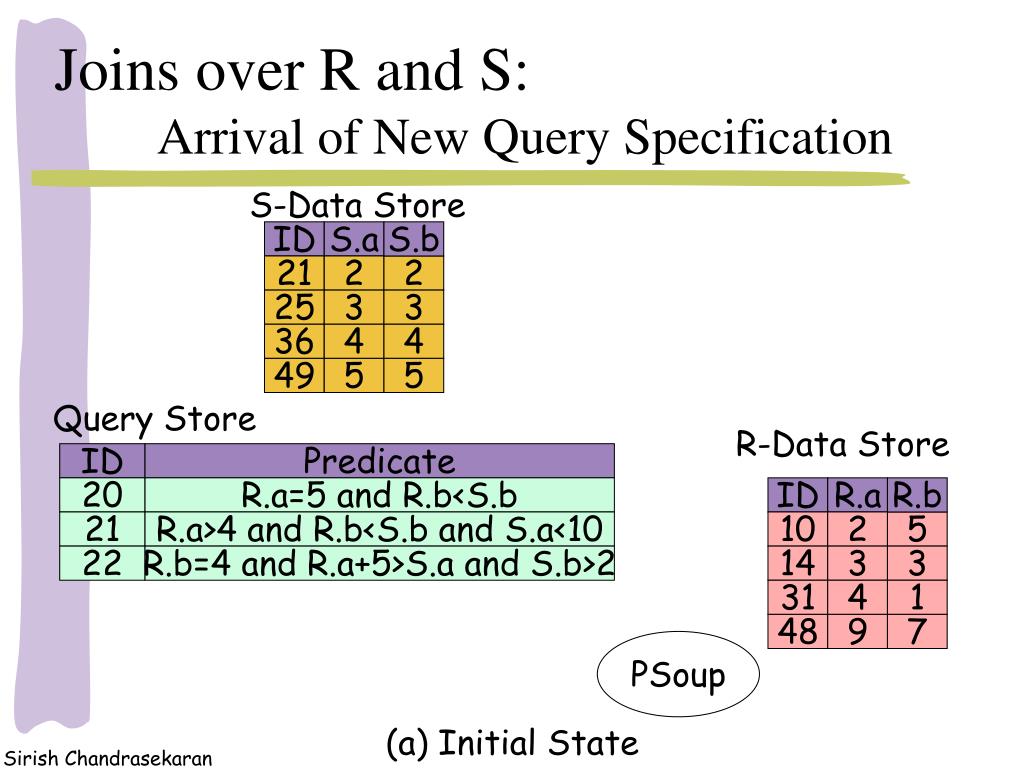 Joins over R and S:
Arrival of New Query Specification

S-Data Store

| ID | S.a | S.b |
|---|---|---|
| 21 | 2 | 2 |
| 25 | 3 | 3 |
| 36 | 4 | 4 |
| 49 | 5 | 5 |

Query Store

| ID | Predicate |
|---|---|
| 20 | R.a=5 and R.b<S.b |
| 21 | R.a>4 and R.b<S.b and S.a<10 |
| 22 | R.b=4 and R.a+5>S.a and S.b>2 |

R-Data Store

| ID | R.a | R.b |
|---|---|---|
| 10 | 2 | 5 |
| 14 | 3 | 3 |
| 31 | 4 | 1 |
| 48 | 9 | 7 |

PSoup

(a) Initial State

Sirish Chandrasekaran